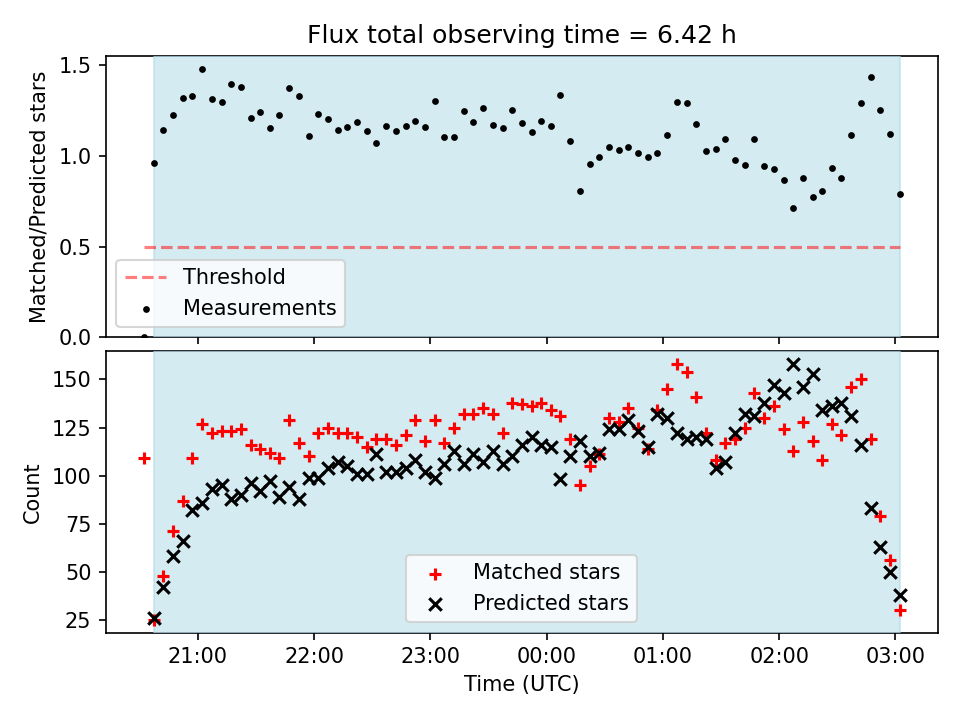 Flux total observing time = 6.42 h

Matched/Predicted stars

1.5
1.0
0.5
0.0

Threshold
Measurements

Count

150
125
100
75
50
25

Matched stars
Predicted stars

21:00
22:00
23:00
00:00
01:00
02:00
03:00

Time (UTC)